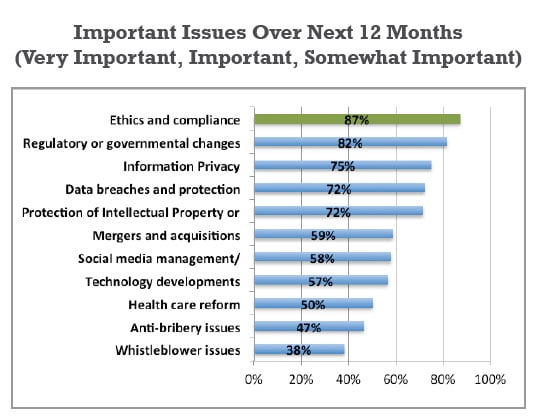 Important Issues Over Next 12 Months
(Very Important, Important, Somewhat Important)

Ethics and compliance 87%
Regulatory or governmental changes 82%
Information Privacy 75%
Data breaches and protection 72%
Protection of Intellectual Property or 72%
Mergers and acquisitions 59%
Social media management/ 58%
Technology developments 57%
Health care reform 50%
Anti-bribery issues 47%
Whistleblower issues 38%

0% 20% 40% 60% 80% 100%